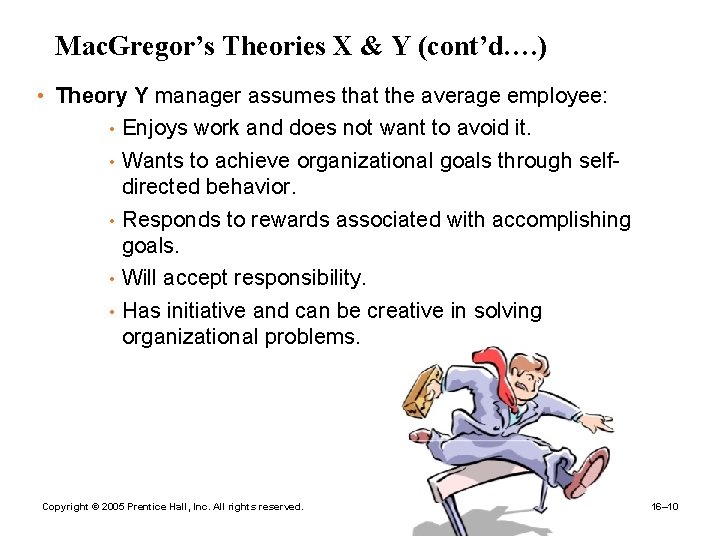 MacGregor's Theories X & Y (cont'd.…)

• Theory Y manager assumes that the average employee:

• Enjoys work and does not want to avoid it.

• Wants to achieve organizational goals through self-directed behavior.

• Responds to rewards associated with accomplishing goals.

• Will accept responsibility.

• Has initiative and can be creative in solving organizational problems.

Copyright © 2005 Prentice Hall, Inc. All rights reserved.

16–10